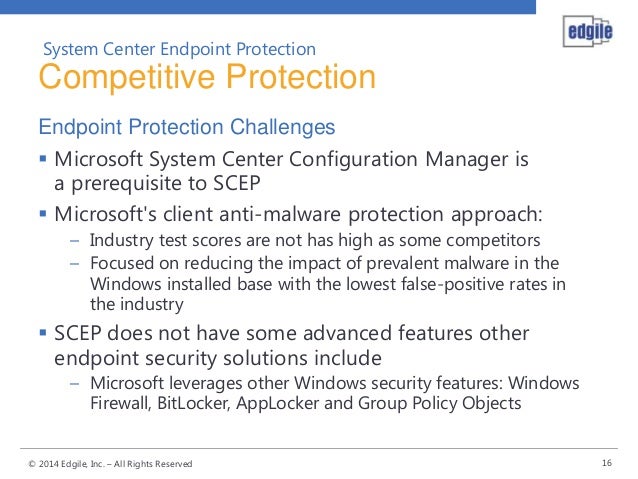 edgile

System Center Endpoint Protection
Competitive Protection

Endpoint Protection Challenges

▪ Microsoft System Center Configuration Manager is a prerequisite to SCEP

▪ Microsoft's client anti-malware protection approach:
– Industry test scores are not has high as some competitors
– Focused on reducing the impact of prevalent malware in the Windows installed base with the lowest false-positive rates in the industry

▪ SCEP does not have some advanced features other endpoint security solutions include
– Microsoft leverages other Windows security features: Windows Firewall, BitLocker, AppLocker and Group Policy Objects

© 2014 Edgile, Inc. – All Rights Reserved

16